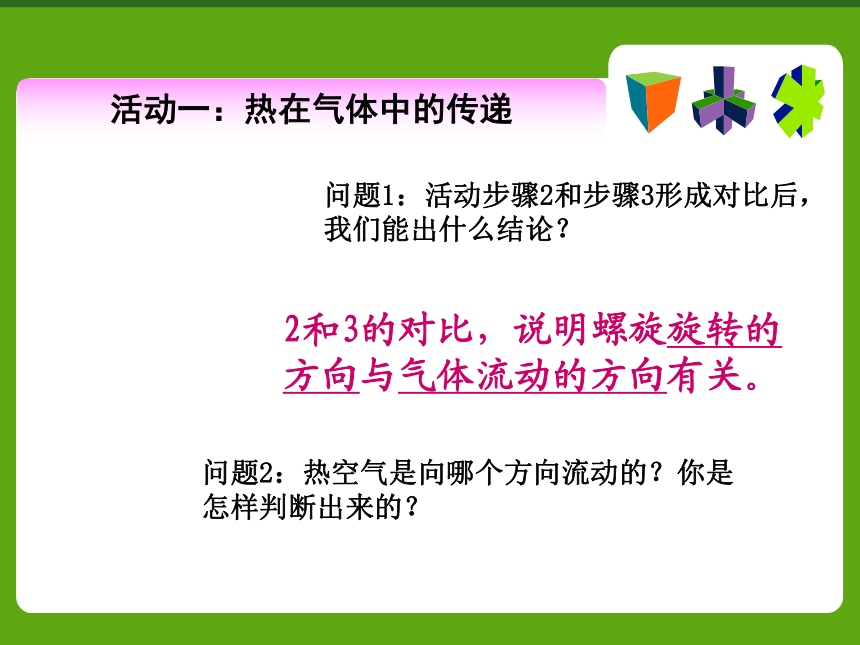 活动一：热在气体中的传递

问题1：活动步骤2和步骤3形成对比后，我们能出什么结论？

2和3的对比，说明螺旋旋转的方向与气体流动的方向有关。

问题2：热空气是向哪个方向流动的？你是怎样判断出来的？